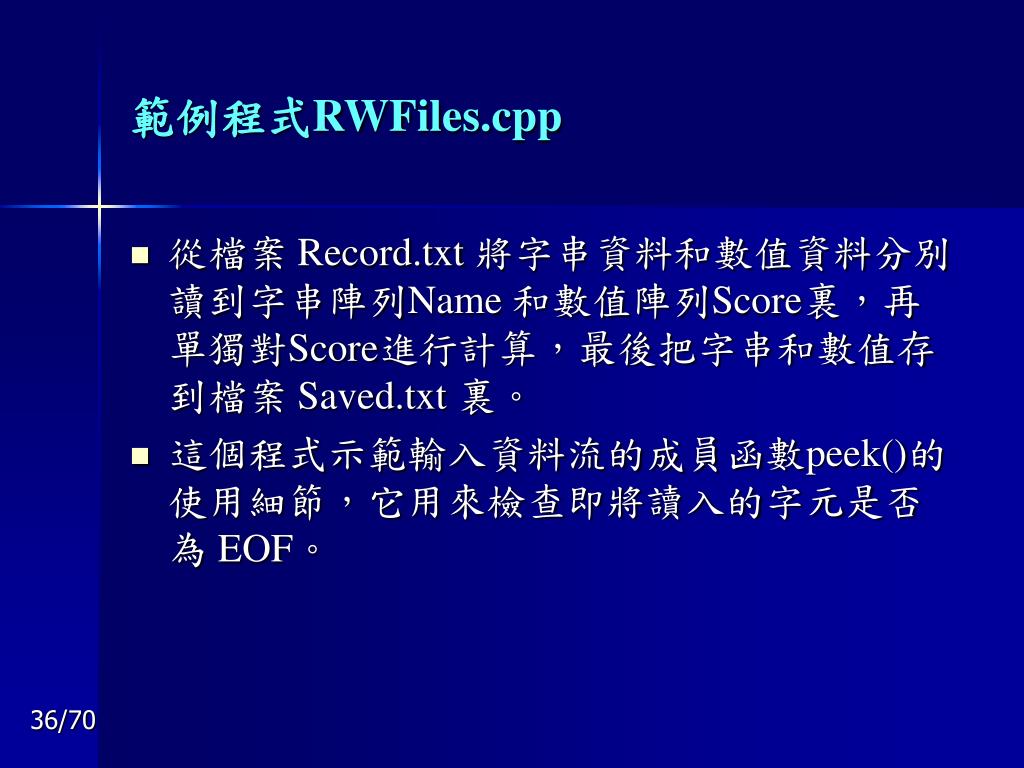 範例程式RWFiles.cpp

■ 從檔案 Record.txt 將字串資料和數值資料分別讀到字串陣列Name 和數值陣列Score裏，再單獨對Score進行計算，最後把字串和數值存到檔案 Saved.txt 裏。

■ 這個程式示範輸入資料流的成員函數peek()的使用細節，它用來檢查即將讀入的字元是否為 EOF。

36/70